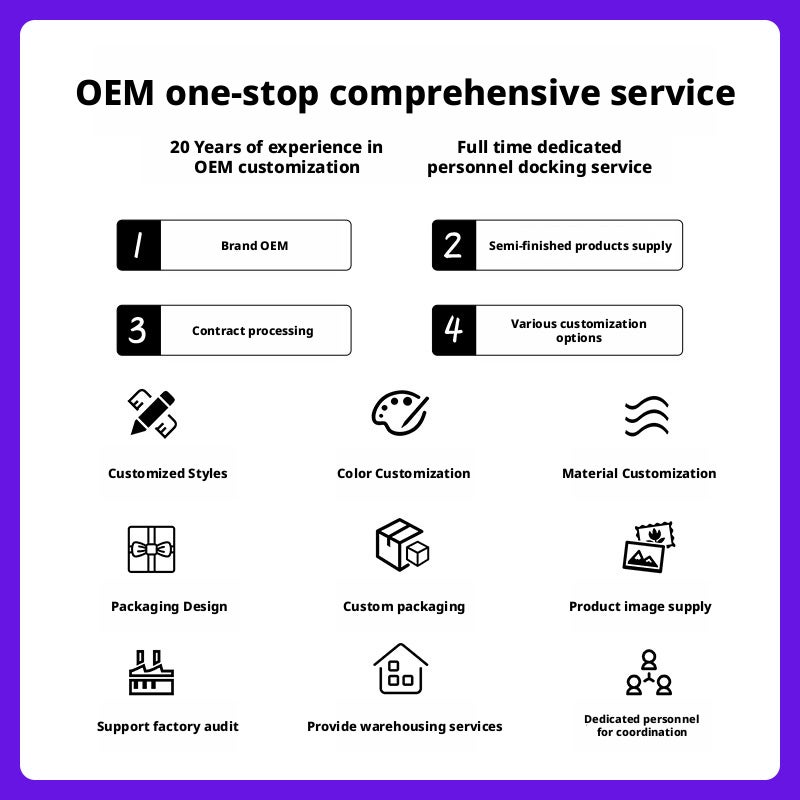 OEM one-stop comprehensive service

20 Years of experience in OEM customization

Full time dedicated personnel docking service

1 Brand OEM

2 Semi-finished products supply

3 Contract processing

4 Various customization options

Customized Styles

Color Customization

Material Customization

Packaging Design

Custom packaging

Product image supply

Support factory audit

Provide warehousing services

Dedicated personnel for coordination